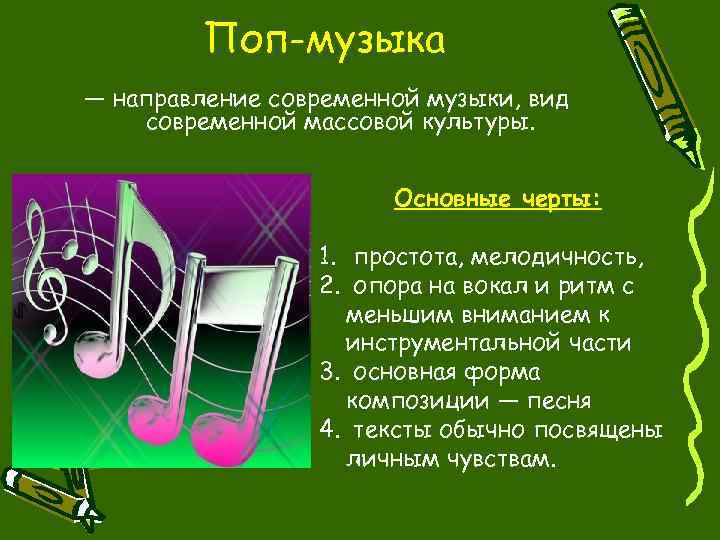 Поп-музыка

— направление современной музыки, вид современной массовой культуры.

Основные черты:

1. простота, мелодичность,
2. опора на вокал и ритм с меньшим вниманием к инструментальной части
3. основная форма композиции — песня
4. тексты обычно посвящены личным чувствам.